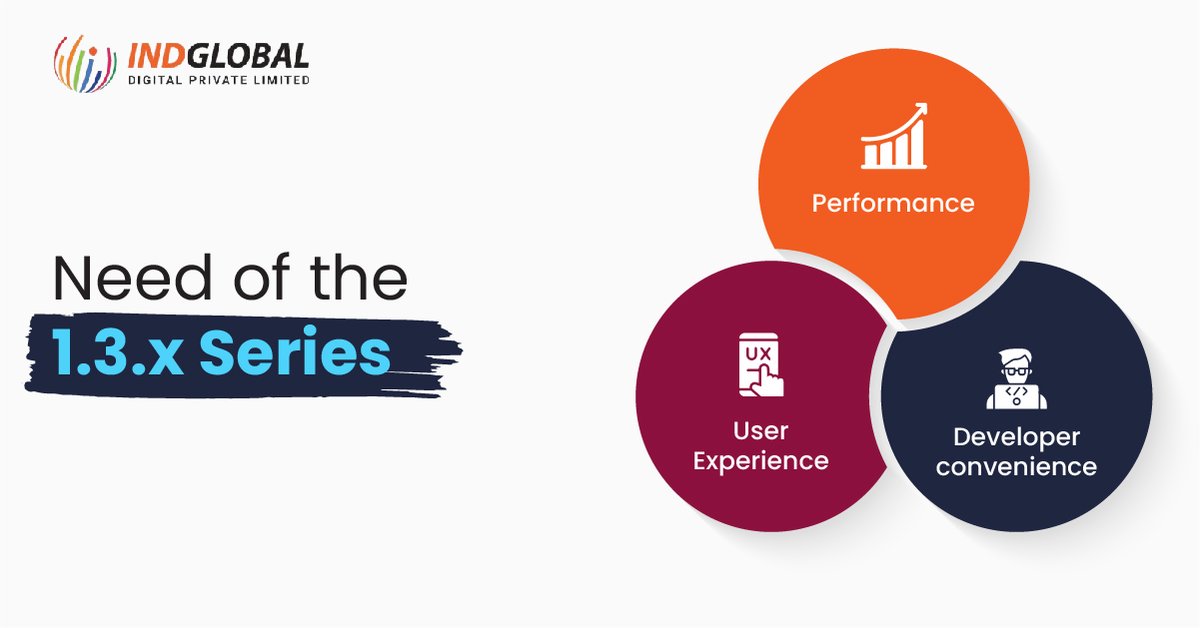 INDGLOBAL
DIGITAL PRIVATE LIMITED

Need of the
1.3.x Series

Performance

UX

User Experience

</>

Developer convenience